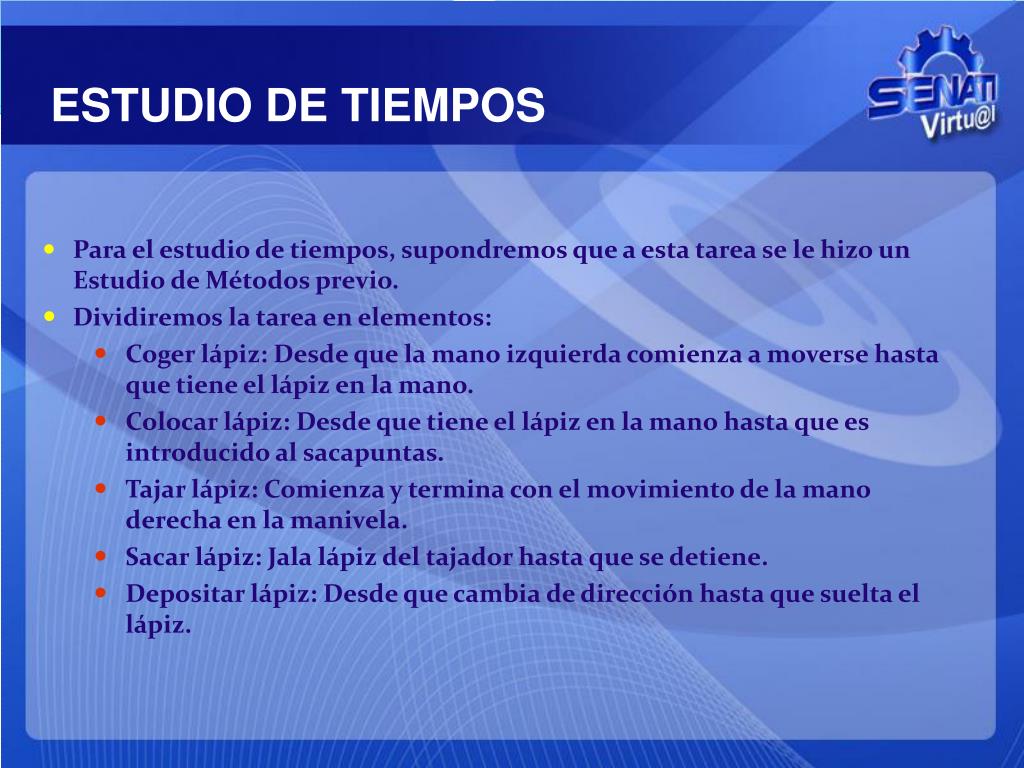 ESTUDIO DE TIEMPOS

SENATI Virtu@l

- Para el estudio de tiempos, supondremos que a esta tarea se le hizo un Estudio de Métodos previo.
- Dividiremos la tarea en elementos:
  - Coger lápiz: Desde que la mano izquierda comienza a moverse hasta que tiene el lápiz en la mano.
  - Colocar lápiz: Desde que tiene el lápiz en la mano hasta que es introducido al sacapuntas.
  - Tajar lápiz: Comienza y termina con el movimiento de la mano derecha en la manivela.
  - Sacar lápiz: Jala lápiz del tajador hasta que se detiene.
  - Depositar lápiz: Desde que cambia de dirección hasta que suelta el lápiz.